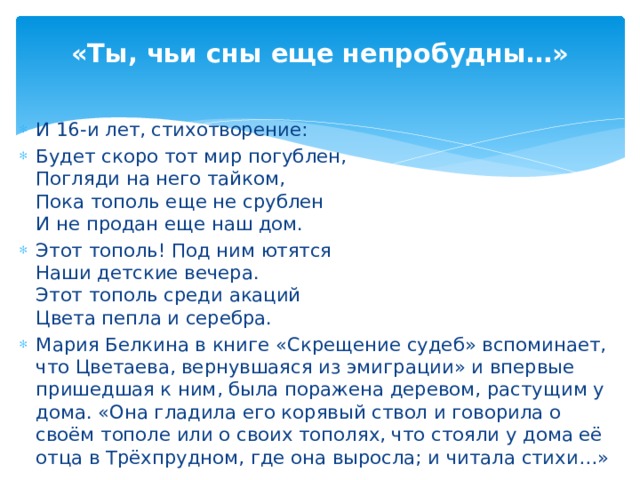 «Ты, чьи сны еще непробудны…»

И 16-и лет, стихотворение:

Будет скоро тот мир погублен,
Погляди на него тайком,
Пока тополь еще не срублен
И не продан еще наш дом.

Этот тополь! Под ним ютятся
Наши детские вечера.
Этот тополь среди акаций
Цвета пепла и серебра.

Мария Белкина в книге «Скрещение судеб» вспоминает, что Цветаева, вернувшаяся из эмиграции» и впервые пришедшая к ним, была поражена деревом, растущим у дома. «Она гладила его корявый ствол и говорила о своём тополе или о своих тополях, что стояли у дома её отца в Трёхпрудном, где она выросла; и читала стихи…»